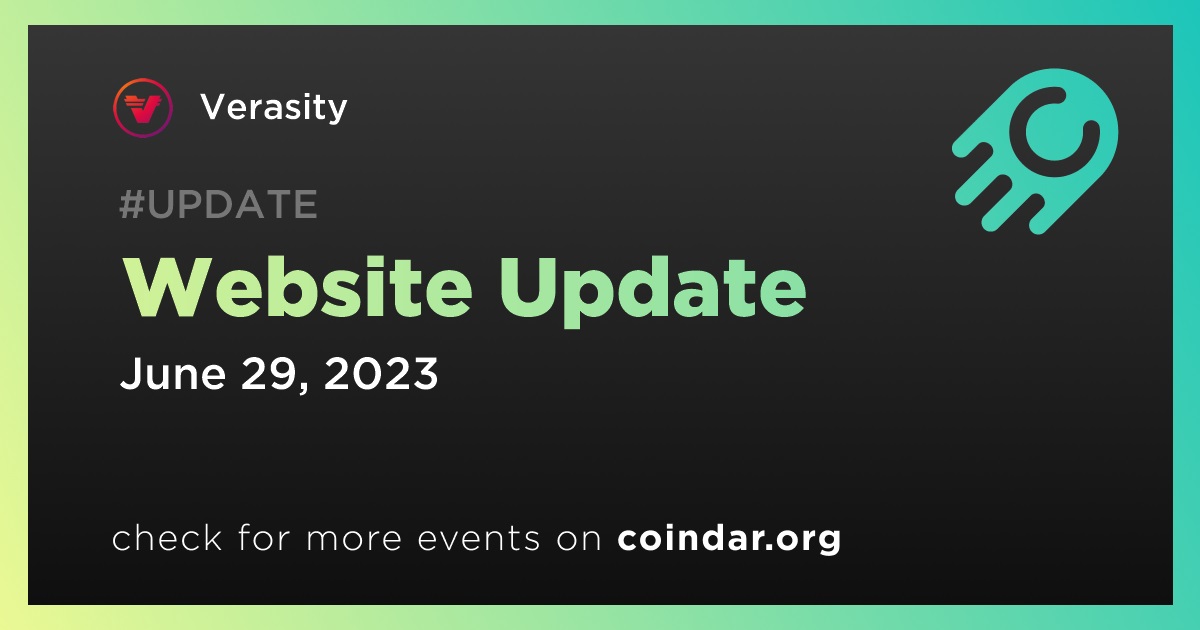 Verasity

#UPDATE

Website Update

June 29, 2023

check for more events on coindar.org